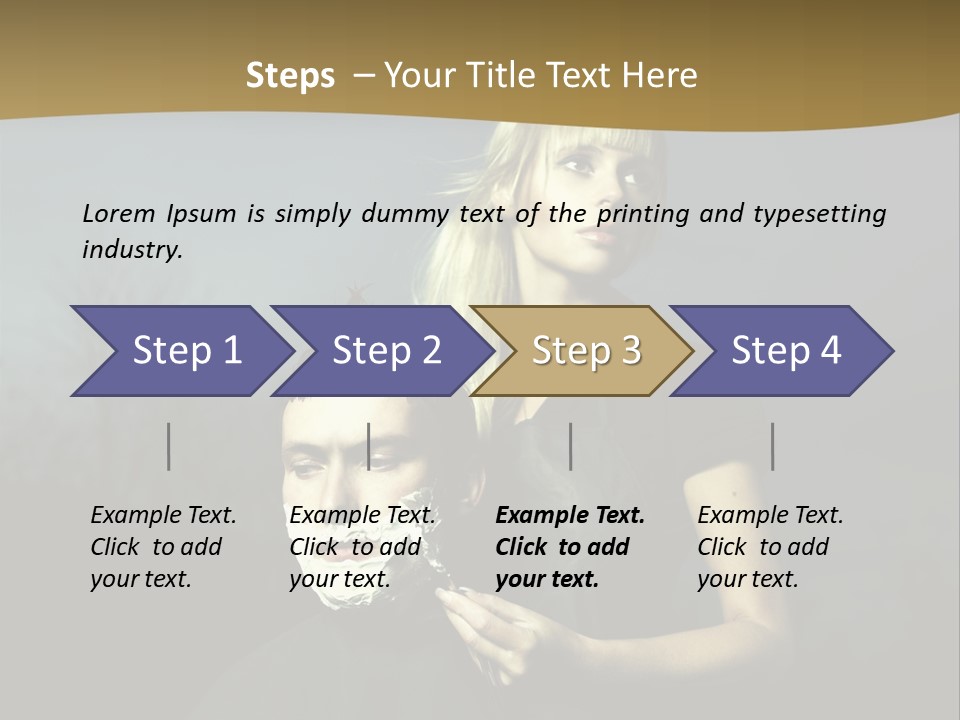 Steps – Your Title Text Here

Lorem Ipsum is simply dummy text of the printing and typesetting industry.

Step 1

Step 2

Step 3

Step 4

Example Text. Click to add your text.

Example Text. Click to add your text.

Example Text. Click to add your text.

Example Text. Click to add your text.